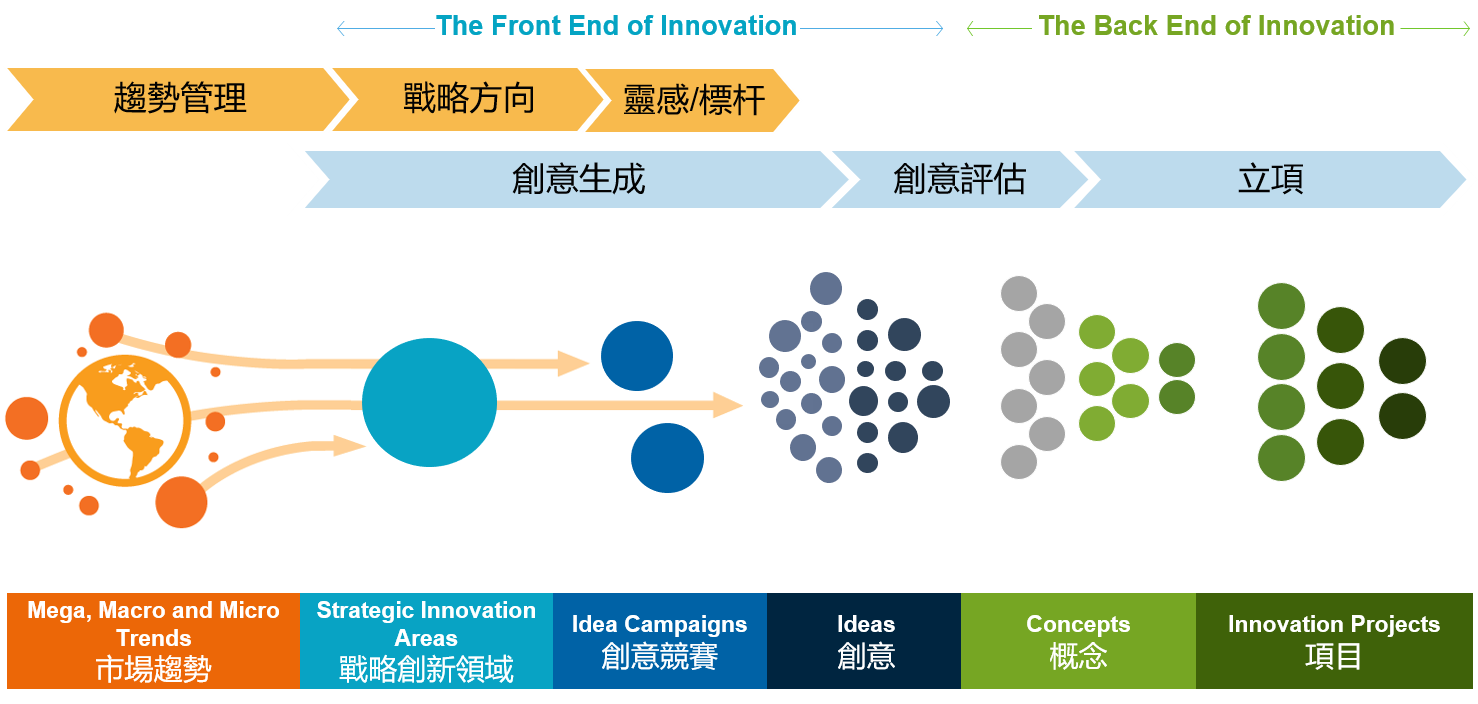 The Front End of Innovation

The Back End of Innovation

趨勢管理

戰略方向

靈感/標杆

創意生成

創意評估

立項

Mega, Macro and Micro Trends
市場趨勢

Strategic Innovation Areas
戰略創新領域

Idea Campaigns
創意競賽

Ideas
創意

Concepts
概念

Innovation Projects
項目